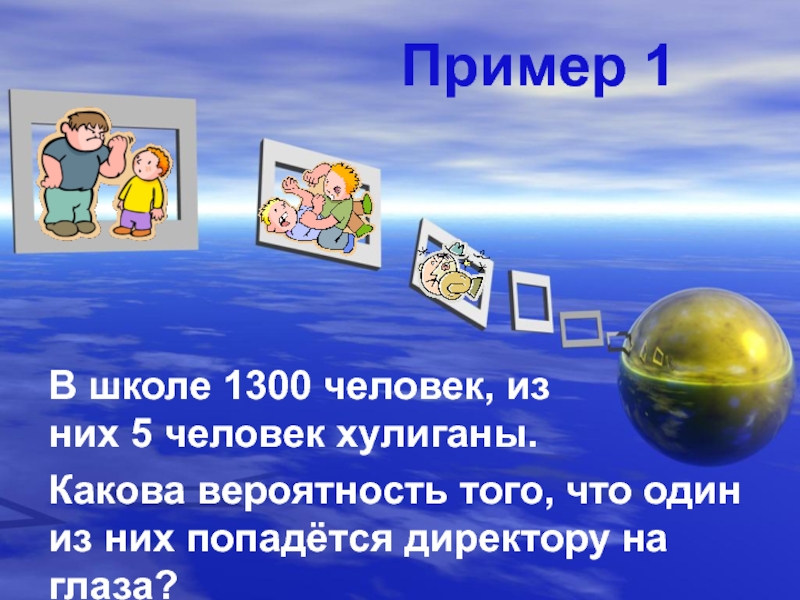 Пример 1

В школе 1300 человек, из них 5 человек хулиганы.

Какова вероятность того, что один из них попадётся директору на глаза?